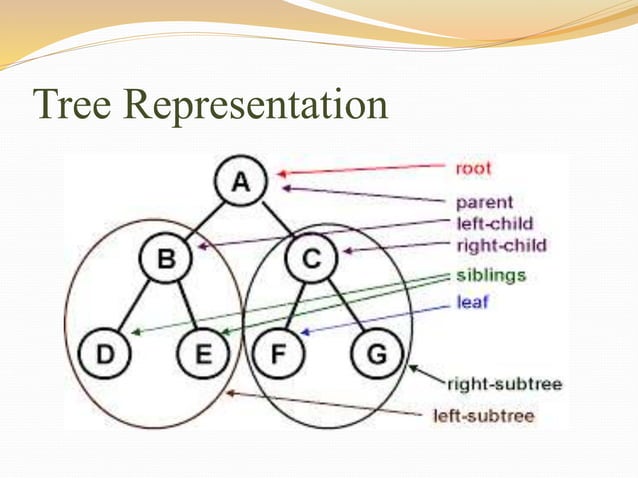 Tree Representation

A
B
C
D
E
F
G

root
parent
left-child
right-child
siblings
leaf
right-subtree
left-subtree